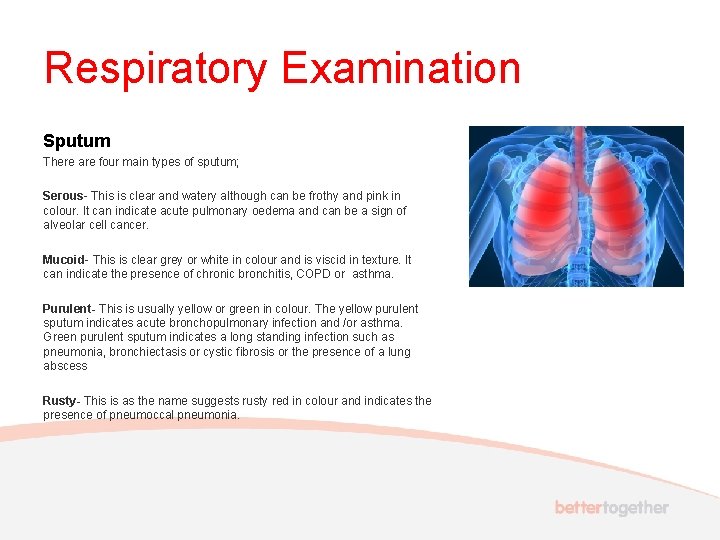 Respiratory Examination

Sputum

There are four main types of sputum;

Serous- This is clear and watery although can be frothy and pink in colour. It can indicate acute pulmonary oedema and can be a sign of alveolar cell cancer.

Mucoid- This is clear grey or white in colour and is viscid in texture. It can indicate the presence of chronic bronchitis, COPD or asthma.

Purulent- This is usually yellow or green in colour. The yellow purulent sputum indicates acute bronchopulmonary infection and /or asthma. Green purulent sputum indicates a long standing infection such as pneumonia, bronchiectasis or cystic fibrosis or the presence of a lung abscess

Rusty- This is as the name suggests rusty red in colour and indicates the presence of pneumoccal pneumonia.

bettertogether